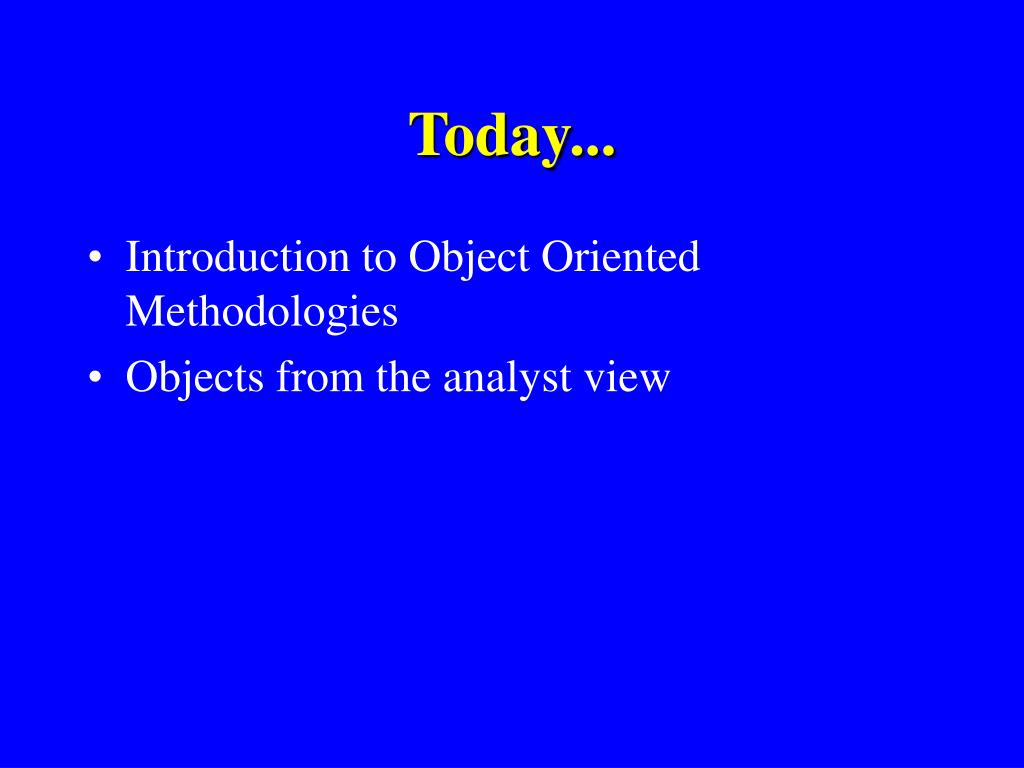 Today...

• Introduction to Object Oriented Methodologies
• Objects from the analyst view